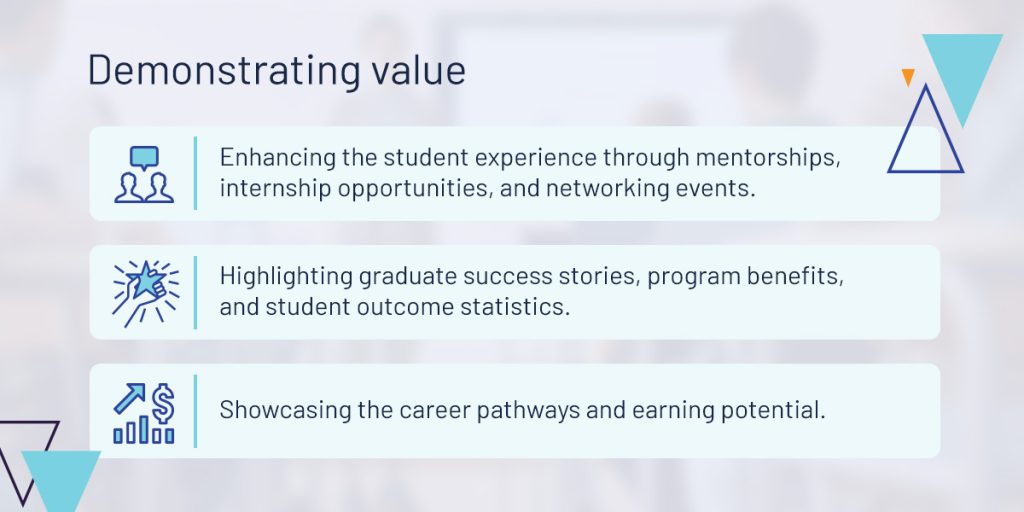 Demonstrating value

Enhancing the student experience through mentorships, internship opportunities, and networking events.

Highlighting graduate success stories, program benefits, and student outcome statistics.

Showcasing the career pathways and earning potential.